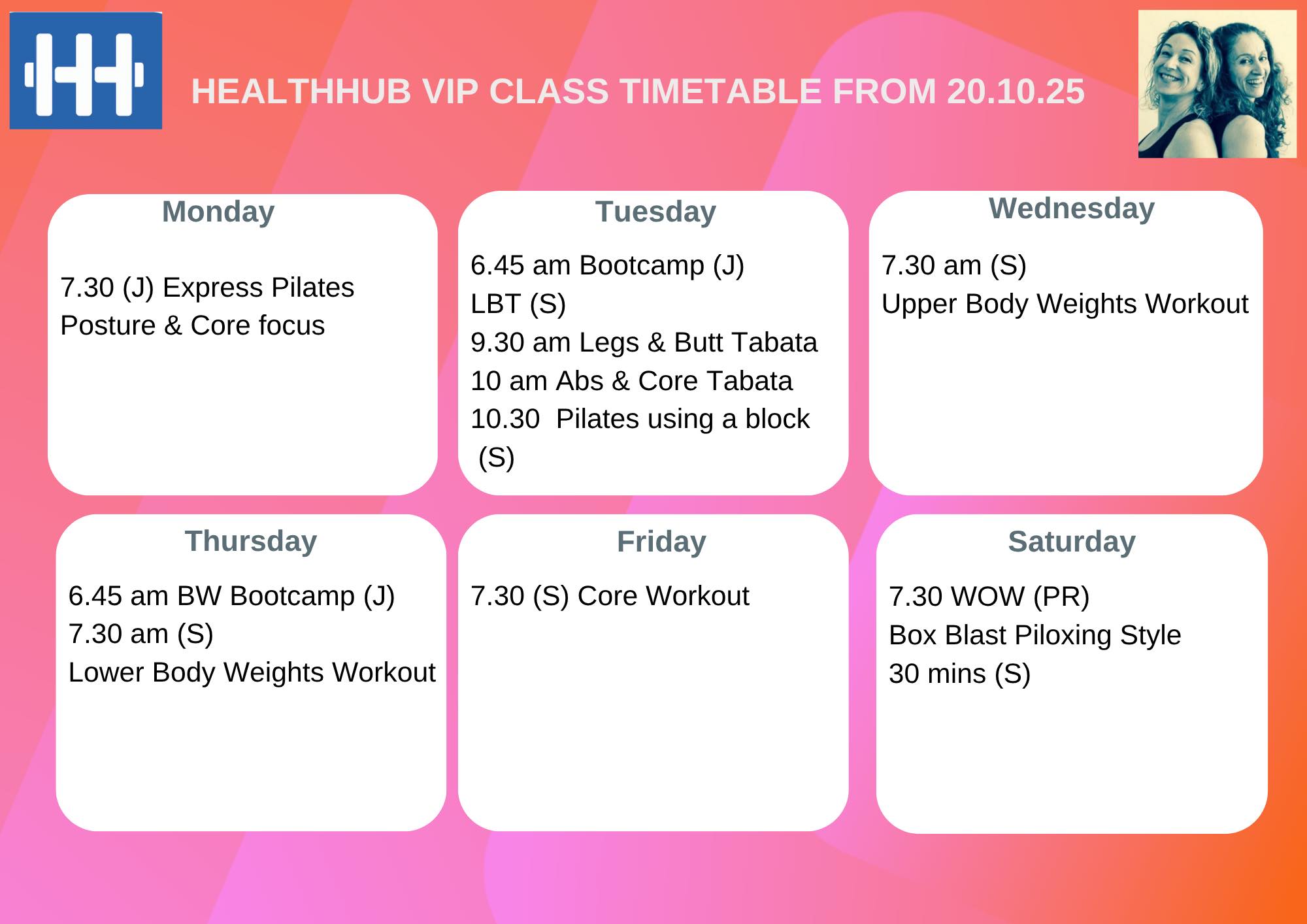 HEALTHHUB VIP CLASS TIMETABLE FROM 20.10.25

Monday

7.30 (J) Express Pilates
Posture & Core focus

Tuesday

6.45 am Bootcamp (J)
LBT (S)
9.30 am Legs & Butt Tabata
10 am Abs & Core Tabata
10.30 Pilates using a block (S)

Wednesday

7.30 am (S)
Upper Body Weights Workout

Thursday

6.45 am BW Bootcamp (J)
7.30 am (S)
Lower Body Weights Workout

Friday

7.30 (S) Core Workout

Saturday

7.30 WOW (PR)
Box Blast Piloxing Style
30 mins (S)